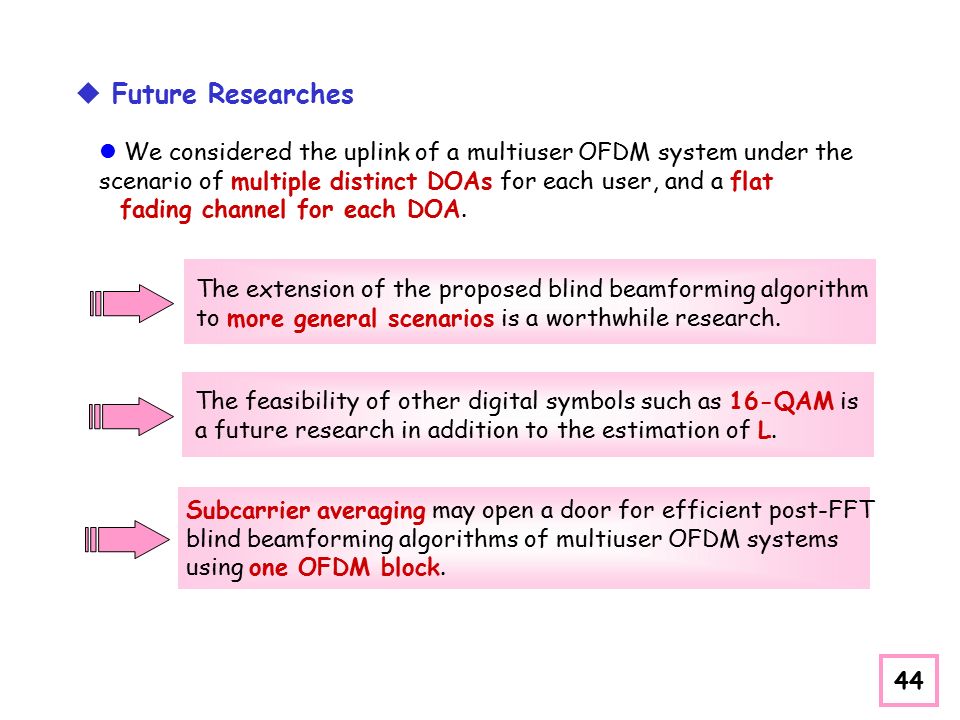 ◆ Future Researches

● We considered the uplink of a multiuser OFDM system under the scenario of multiple distinct DOAs for each user, and a flat fading channel for each DOA.

The extension of the proposed blind beamforming algorithm to more general scenarios is a worthwhile research.

The feasibility of other digital symbols such as 16-QAM is a future research in addition to the estimation of L.

Subcarrier averaging may open a door for efficient post-FFT blind beamforming algorithms of multiuser OFDM systems using one OFDM block.

44